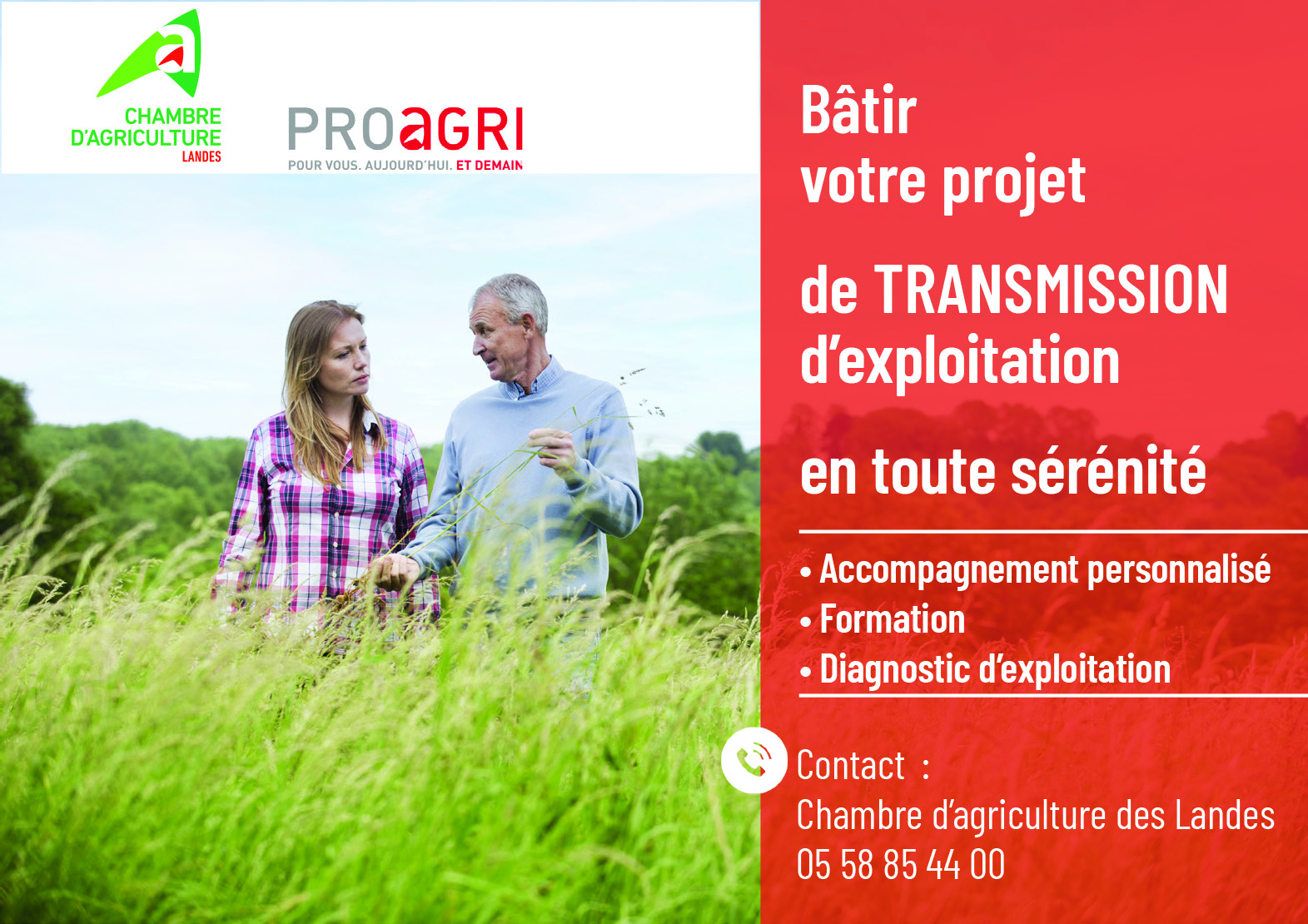 CHAMBRE D'AGRICULTURE LANDES

PROaGRI
POUR VOUS. AUJOURD'HUI. ET DEMAIN

Bâtir votre projet

de TRANSMISSION d'exploitation

en toute sérénité

• Accompagnement personnalisé
• Formation
• Diagnostic d'exploitation

Contact :
Chambre d'agriculture des Landes
05 58 85 44 00